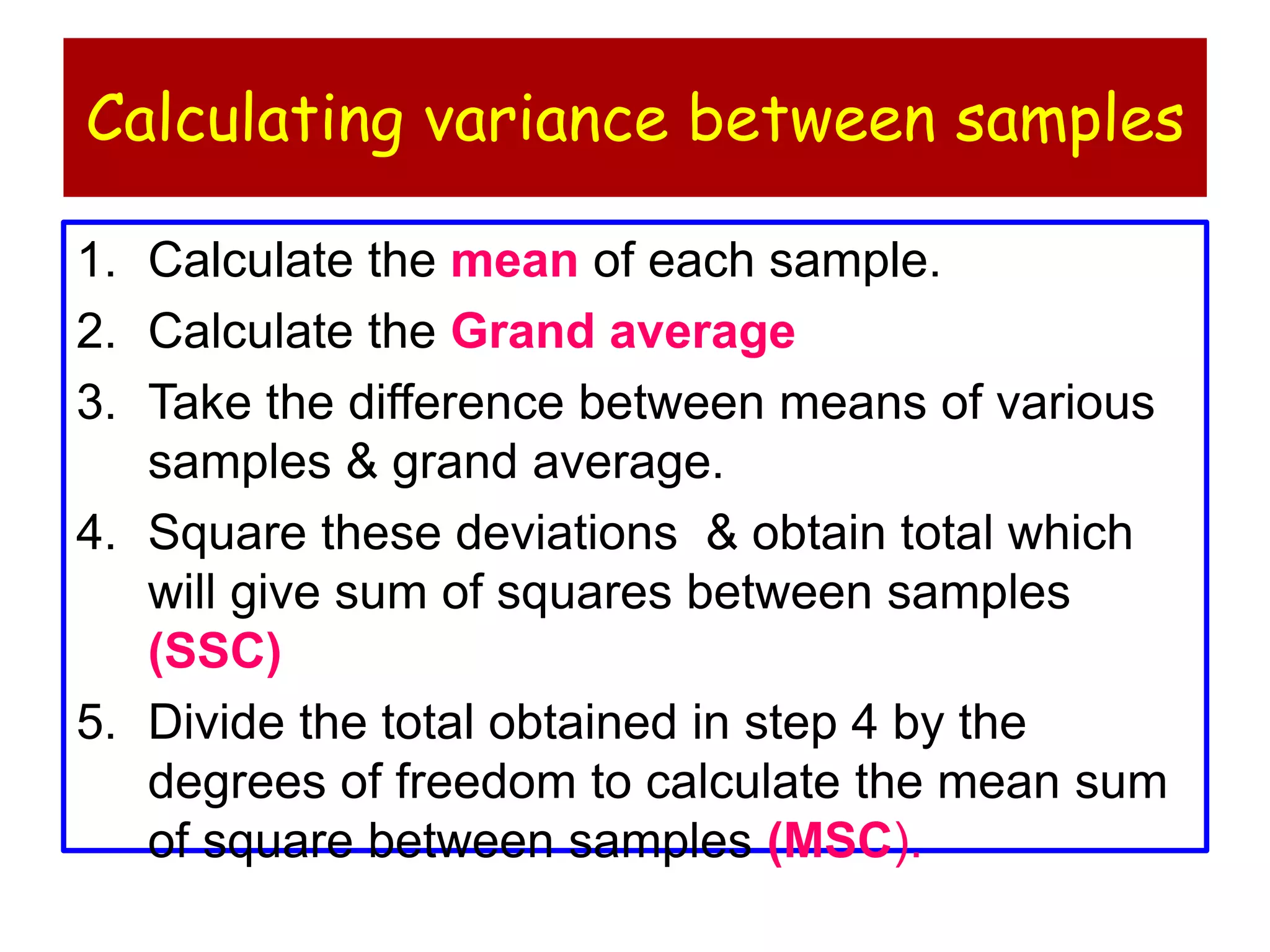 Calculating variance between samples

1. Calculate the mean of each sample.
2. Calculate the Grand average
3. Take the difference between means of various samples & grand average.
4. Square these deviations & obtain total which will give sum of squares between samples (SSC)
5. Divide the total obtained in step 4 by the degrees of freedom to calculate the mean sum of square between samples (MSC).